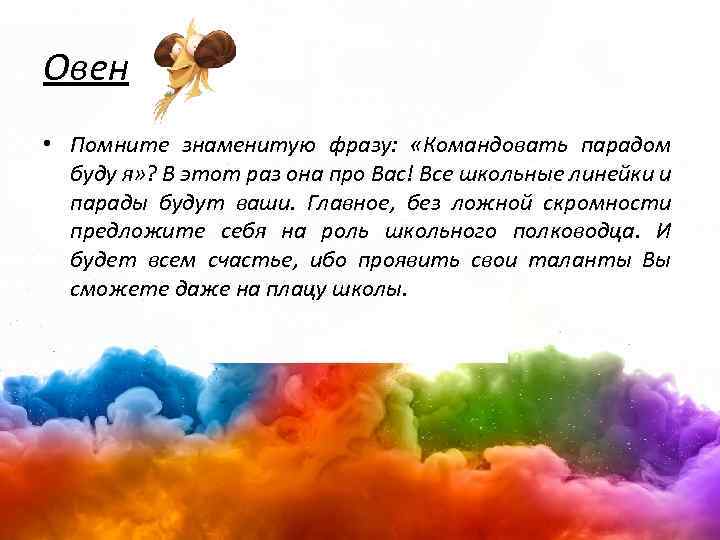 Овен

• Помните знаменитую фразу: «Командовать парадом буду я»? В этот раз она про Вас! Все школьные линейки и парады будут ваши. Главное, без ложной скромности предложите себя на роль школьного полководца. И будет всем счастье, ибо проявить свои таланты Вы сможете даже на плацу школы.